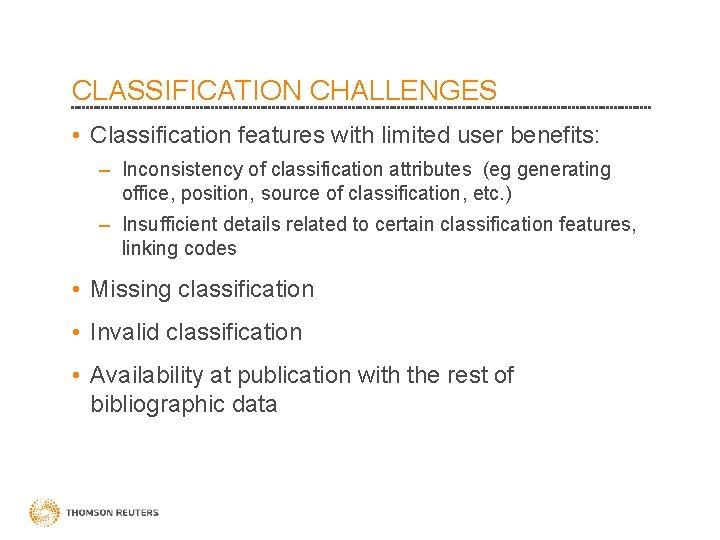 CLASSIFICATION CHALLENGES

• Classification features with limited user benefits:

– Inconsistency of classification attributes (eg generating office, position, source of classification, etc.)

– Insufficient details related to certain classification features, linking codes

• Missing classification

• Invalid classification

• Availability at publication with the rest of bibliographic data

THOMSON REUTERS